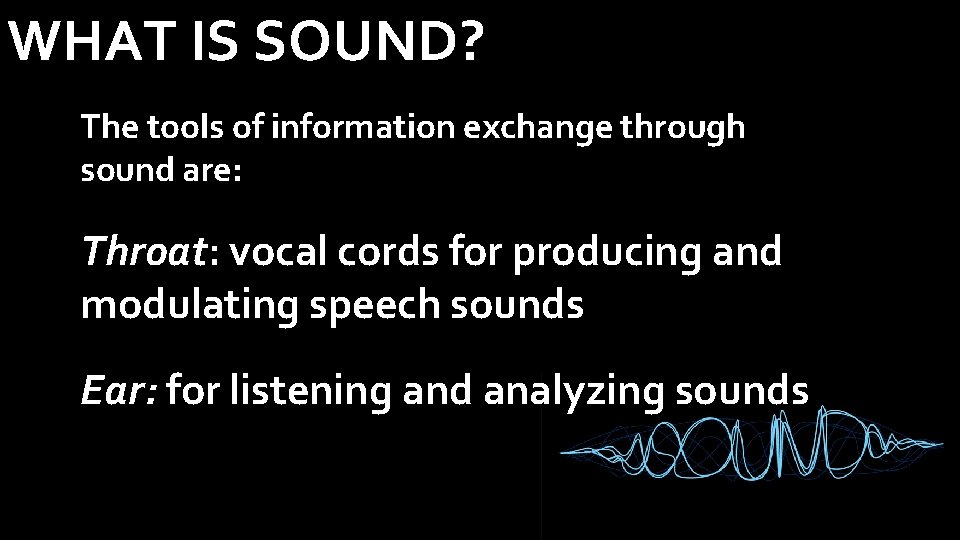 WHAT IS SOUND?

The tools of information exchange through sound are:

Throat: vocal cords for producing and modulating speech sounds

Ear: for listening and analyzing sounds

SOUND